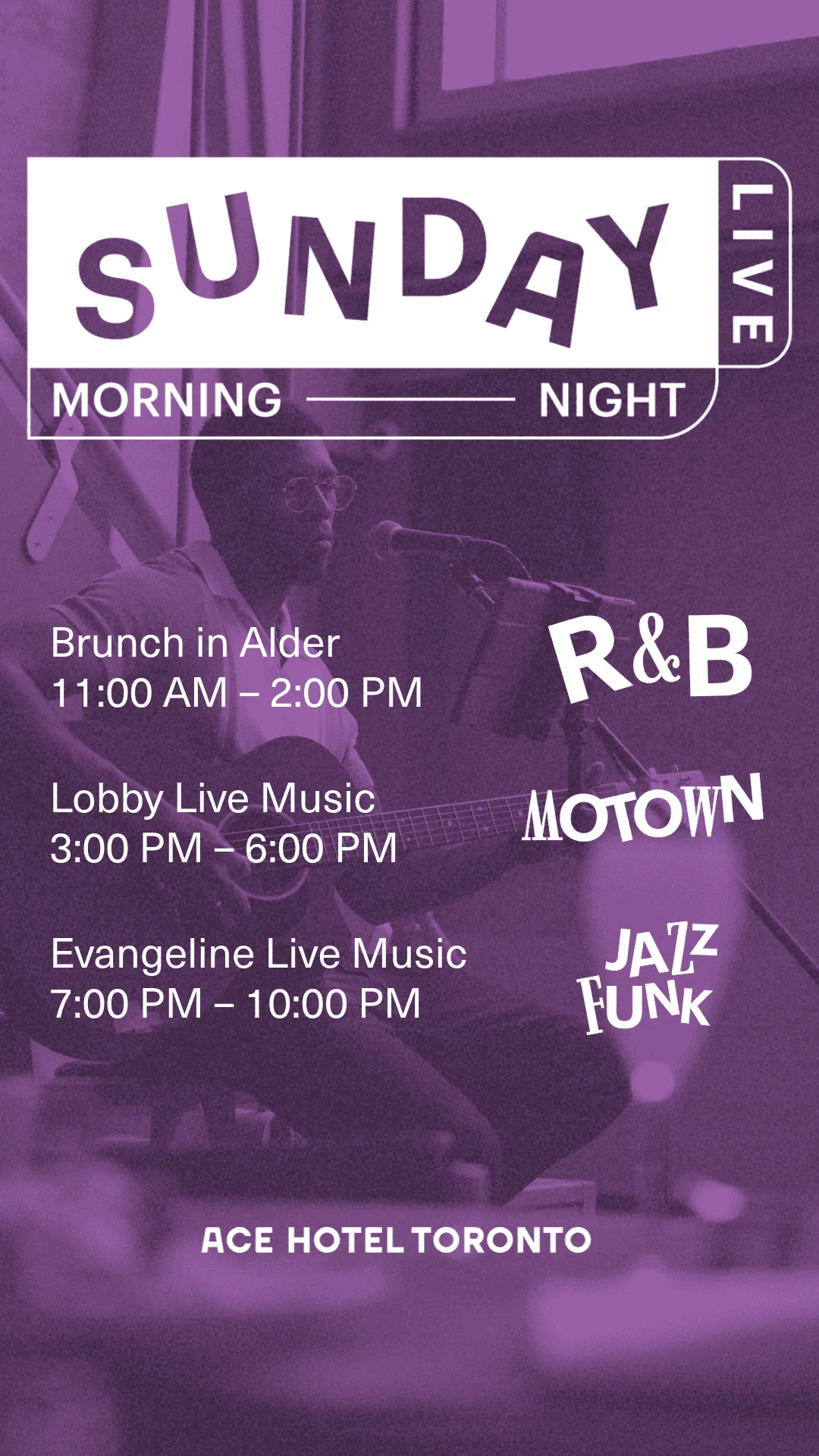 SUNDAY LIVE
MORNING NIGHT

Brunch in Alder
11:00 AM – 2:00 PM

R&B

Lobby Live Music
3:00 PM – 6:00 PM

MOTOWN

Evangeline Live Music
7:00 PM – 10:00 PM

JAZZ FUNK

ACE HOTEL TORONTO